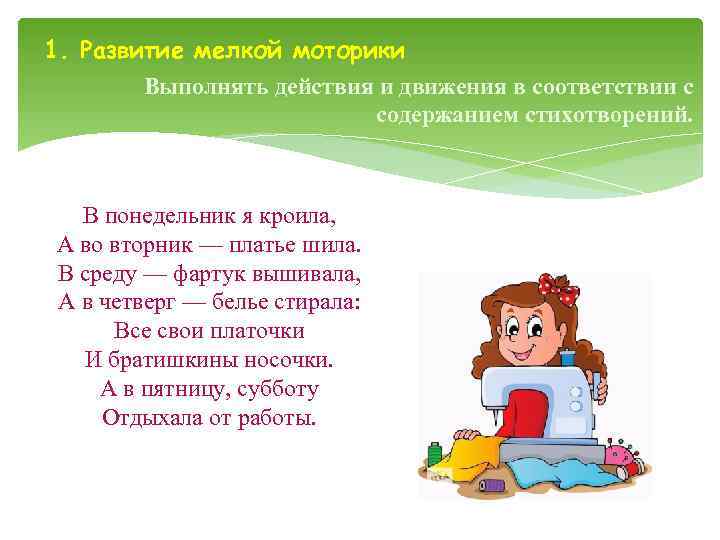 1. Развитие мелкой моторики

Выполнять действия и движения в соответствии с содержанием стихотворений.

В понедельник я кроила,
А во вторник — платье шила.
В среду — фартук вышивала,
А в четверг — белье стирала:
Все свои платочки
И братишкины носочки.
А в пятницу, субботу
Отдыхала от работы.